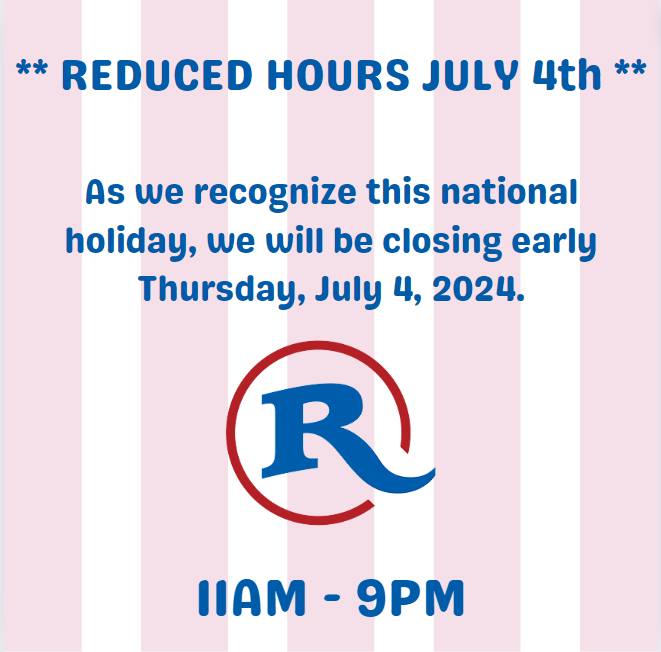 ** REDUCED HOURS JULY 4th **

As we recognize this national holiday, we will be closing early Thursday, July 4, 2024.

R

11AM - 9PM